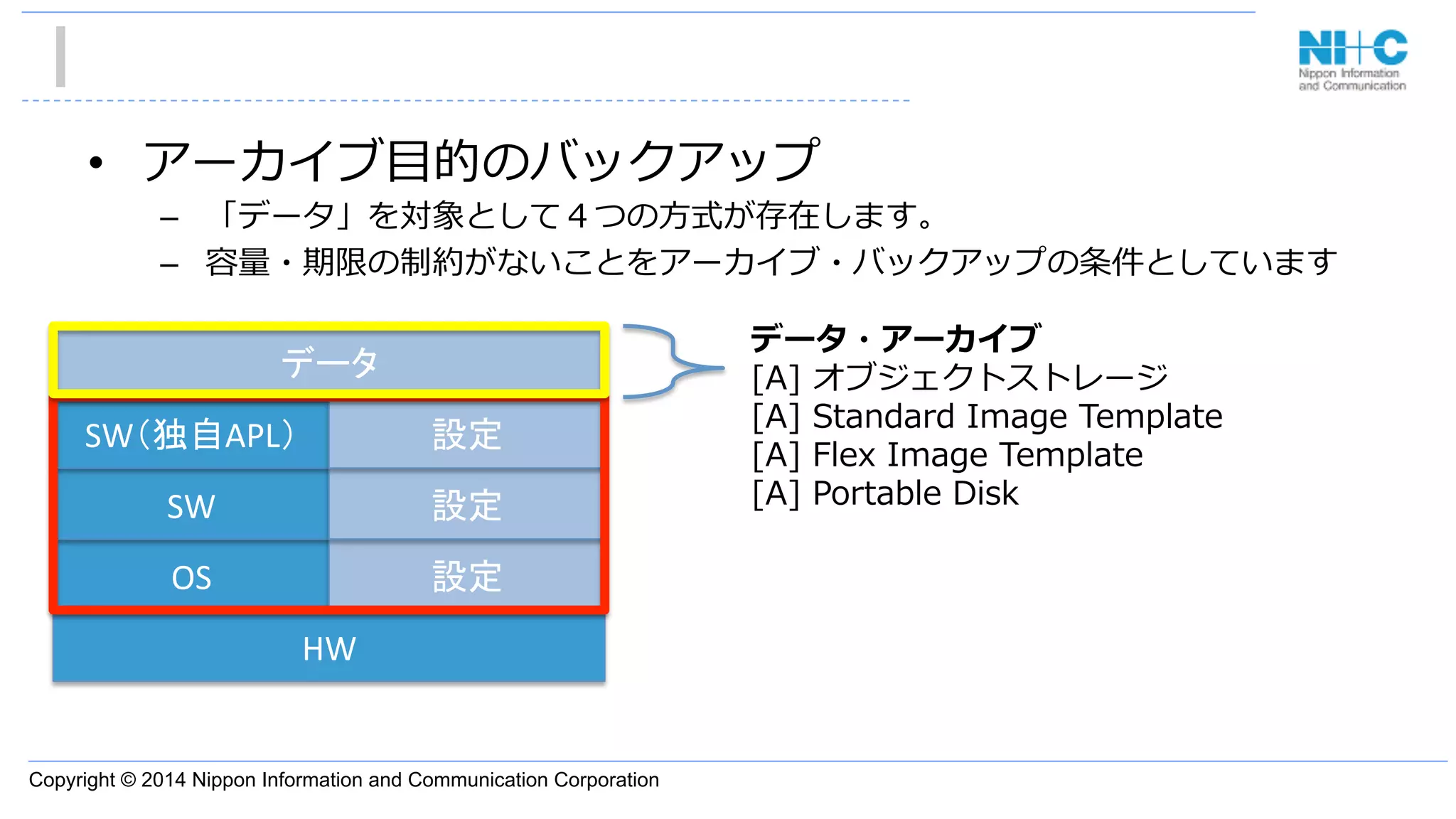 NI+C
Nippon Information and Communication

• アーカイブ目的のバックアップ
– 「データ」を対象として４つの方式が存在します。
– 容量・期限の制約がないことをアーカイブ・バックアップの条件としています

データ
SW（独自APL） 設定
SW 設定
OS 設定
HW

データ・アーカイブ
[A] オブジェクトストレージ
[A] Standard Image Template
[A] Flex Image Template
[A] Portable Disk

Copyright © 2014 Nippon Information and Communication Corporation